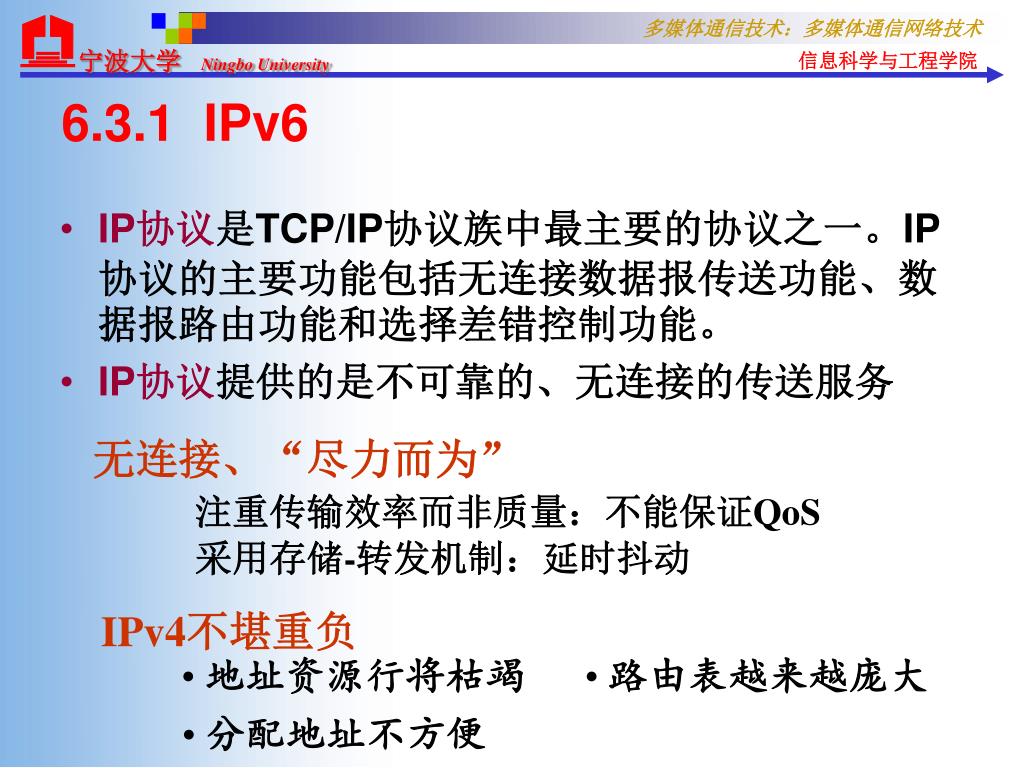 宁波大学 Ningbo University

多媒体通信技术：多媒体通信网络技术

信息科学与工程学院

6.3.1 IPv6

• IP协议是TCP/IP协议族中最主要的协议之一。IP协议的主要功能包括无连接数据报传送功能、数据报路由功能和选择差错控制功能。

• IP协议提供的是不可靠的、无连接的传送服务

无连接、“尽力而为”

注重传输效率而非质量：不能保证QoS

采用存储-转发机制：延时抖动

IPv4不堪重负

• 地址资源行将枯竭 • 路由表越来越庞大

• 分配地址不方便